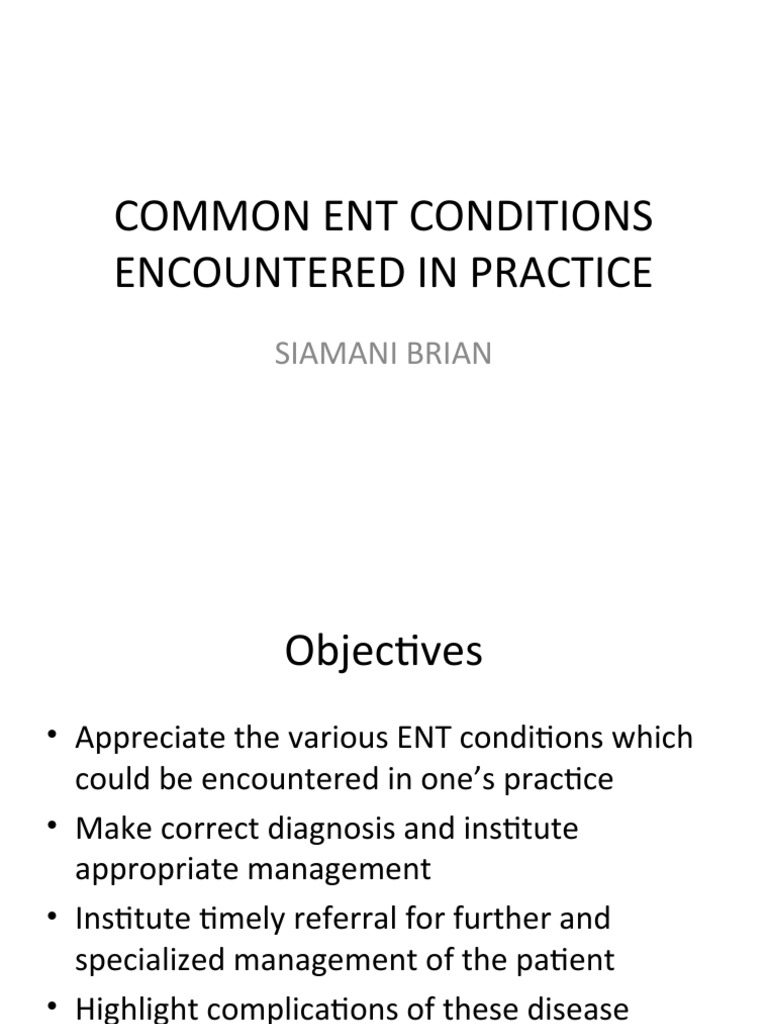 COMMON ENT CONDITIONS ENCOUNTERED IN PRACTICE

SIAMANI BRIAN

Objectives

• Appreciate the various ENT conditions which could be encountered in one's practice
• Make correct diagnosis and institute appropriate management
• Institute timely referral for further and specialized management of the patient
• Highlight complications of these disease